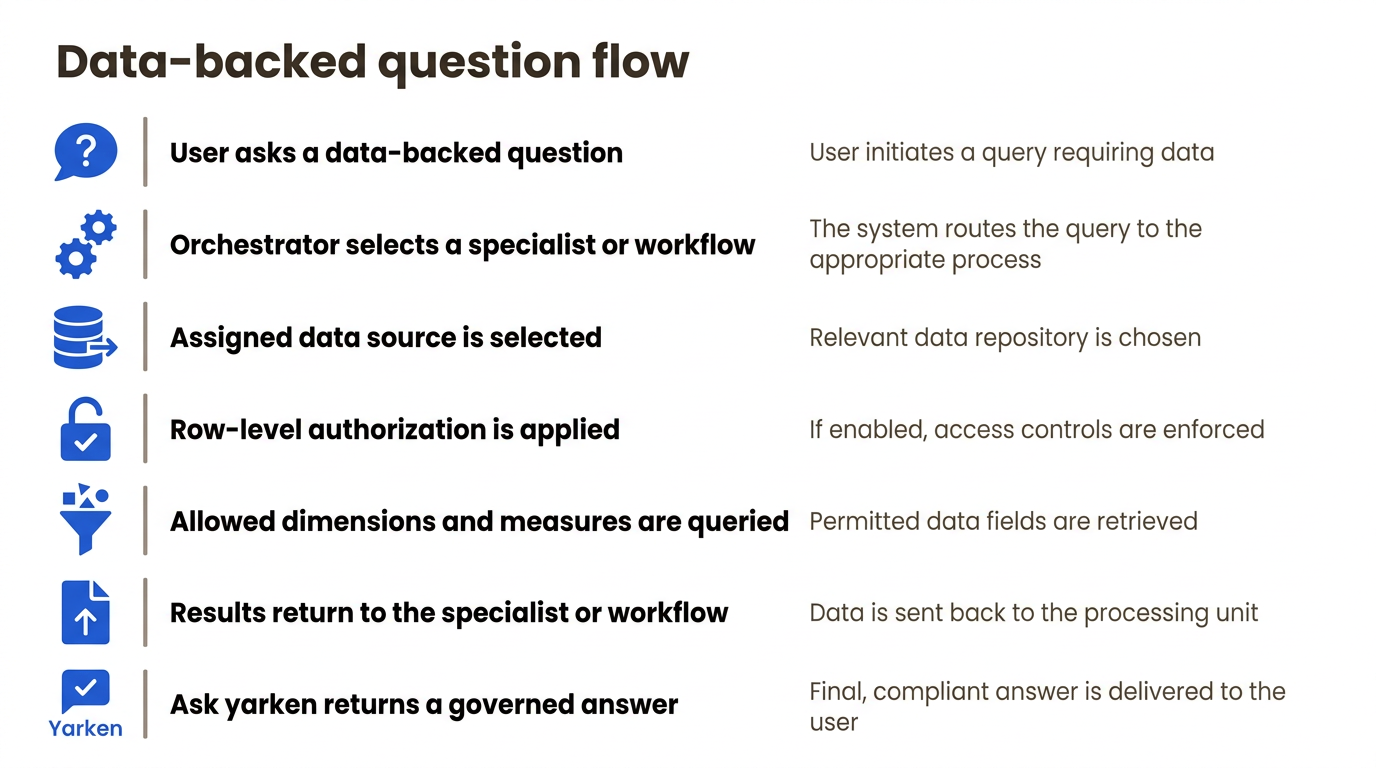 Data-backed question flow

User asks a data-backed question
User initiates a query requiring data

Orchestrator selects a specialist or workflow
The system routes the query to the appropriate process

Assigned data source is selected
Relevant data repository is chosen

Row-level authorization is applied
If enabled, access controls are enforced

Allowed dimensions and measures are queried
Permitted data fields are retrieved

Results return to the specialist or workflow
Data is sent back to the processing unit

Yarken
Ask yarken returns a governed answer
Final, compliant answer is delivered to the user